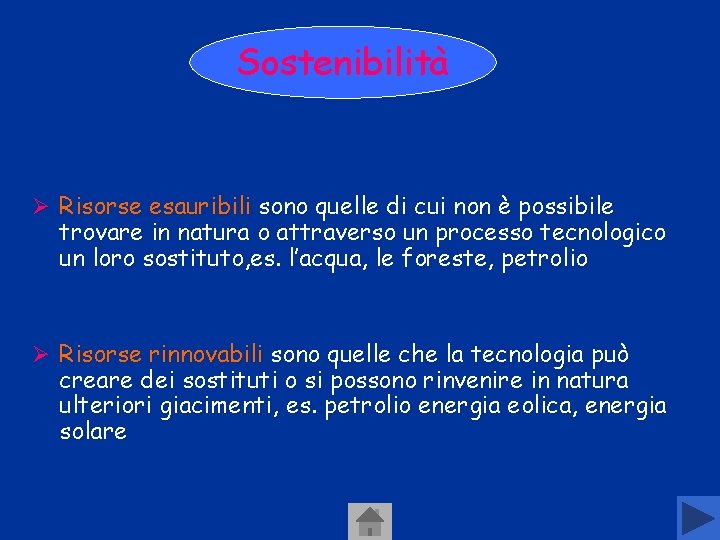 Sostenibilità

➢ Risorse esauribili sono quelle di cui non è possibile trovare in natura o attraverso un processo tecnologico un loro sostituto,es. l'acqua, le foreste, petrolio

➢ Risorse rinnovabili sono quelle che la tecnologia può creare dei sostituti o si possono rinvenire in natura ulteriori giacimenti, es. petrolio energia eolica, energia solare